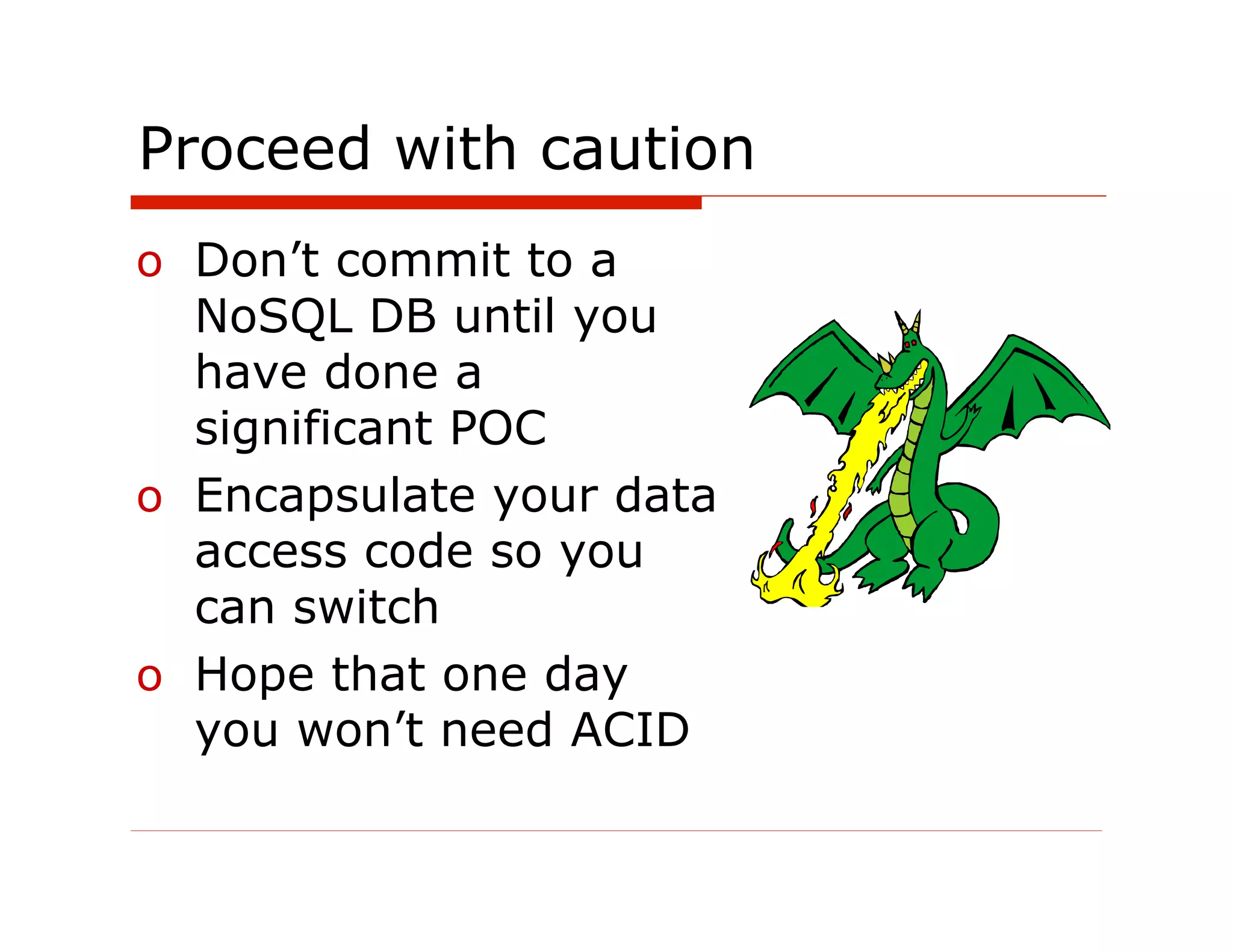 Proceed with caution

o Don’t commit to a NoSQL DB until you have done a significant POC

o Encapsulate your data access code so you can switch

o Hope that one day you won’t need ACID